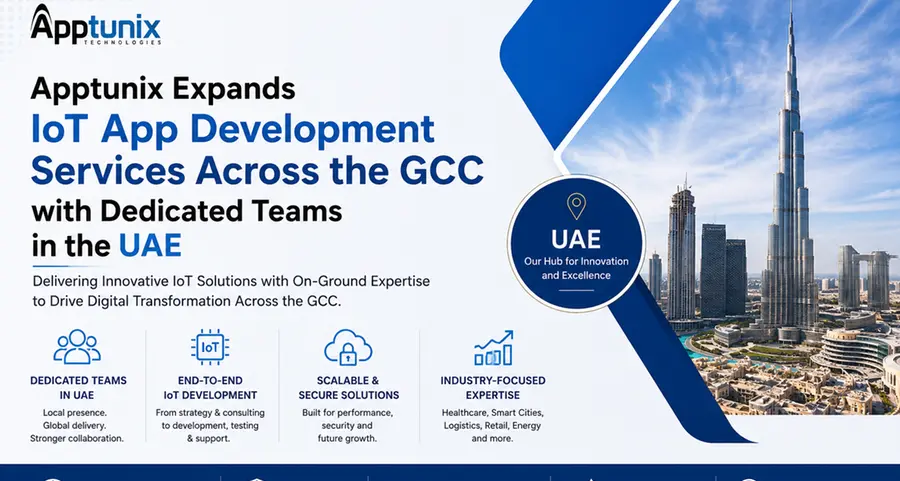 Apptunix
TECHNOLOGIES

Apptunix Expands IoT App Development Services Across the GCC with Dedicated Teams in the UAE

Delivering Innovative IoT Solutions with On-Ground Expertise to Drive Digital Transformation Across the GCC.

UAE
Our Hub for Innovation and Excellence

DEDICATED TEAMS IN UAE
Local presence. Global delivery. Stronger collaboration.

IoT
END-TO-END IoT DEVELOPMENT
From strategy & consulting to development, testing & support.

SCALABLE & SECURE SOLUTIONS
Built for performance, security and future growth.

INDUSTRY-FOCUSED EXPERTISE
Healthcare, Smart Cities, Logistics, Retail, Energy and more.